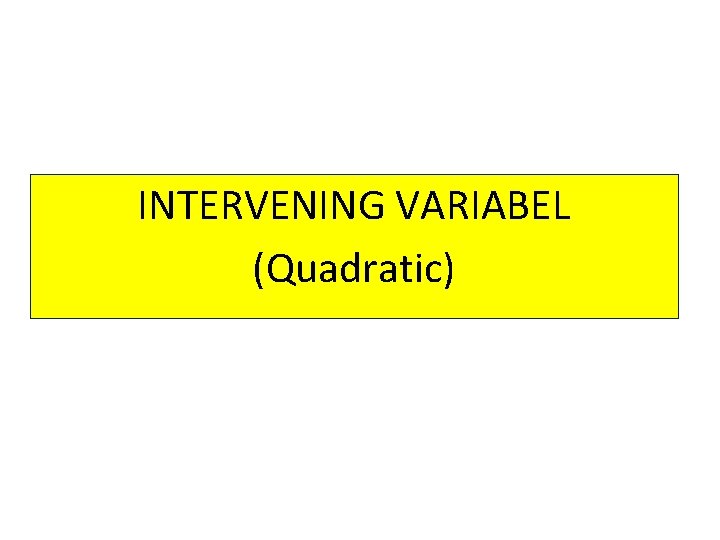 INTERVENING VARIABEL
(Quadratic)